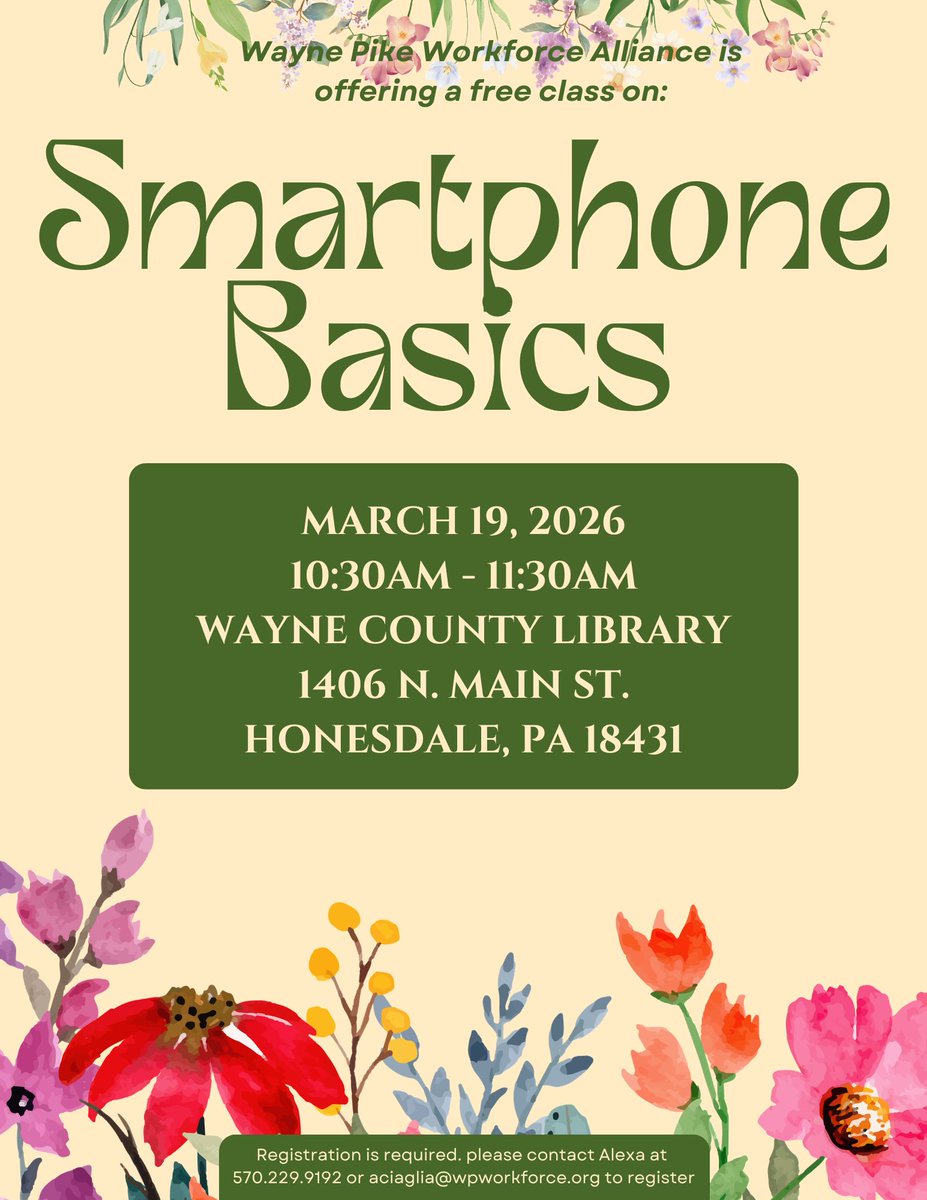 Wayne Pike Workforce Alliance is offering a free class on:

Smartphone Basics

MARCH 19, 2026
10:30AM - 11:30AM
WAYNE COUNTY LIBRARY
1406 N. MAIN ST.
HONESDALE, PA 18431

Registration is required. please contact Alexa at 570.229.9192 or aciaglia@wpworkforce.org to register